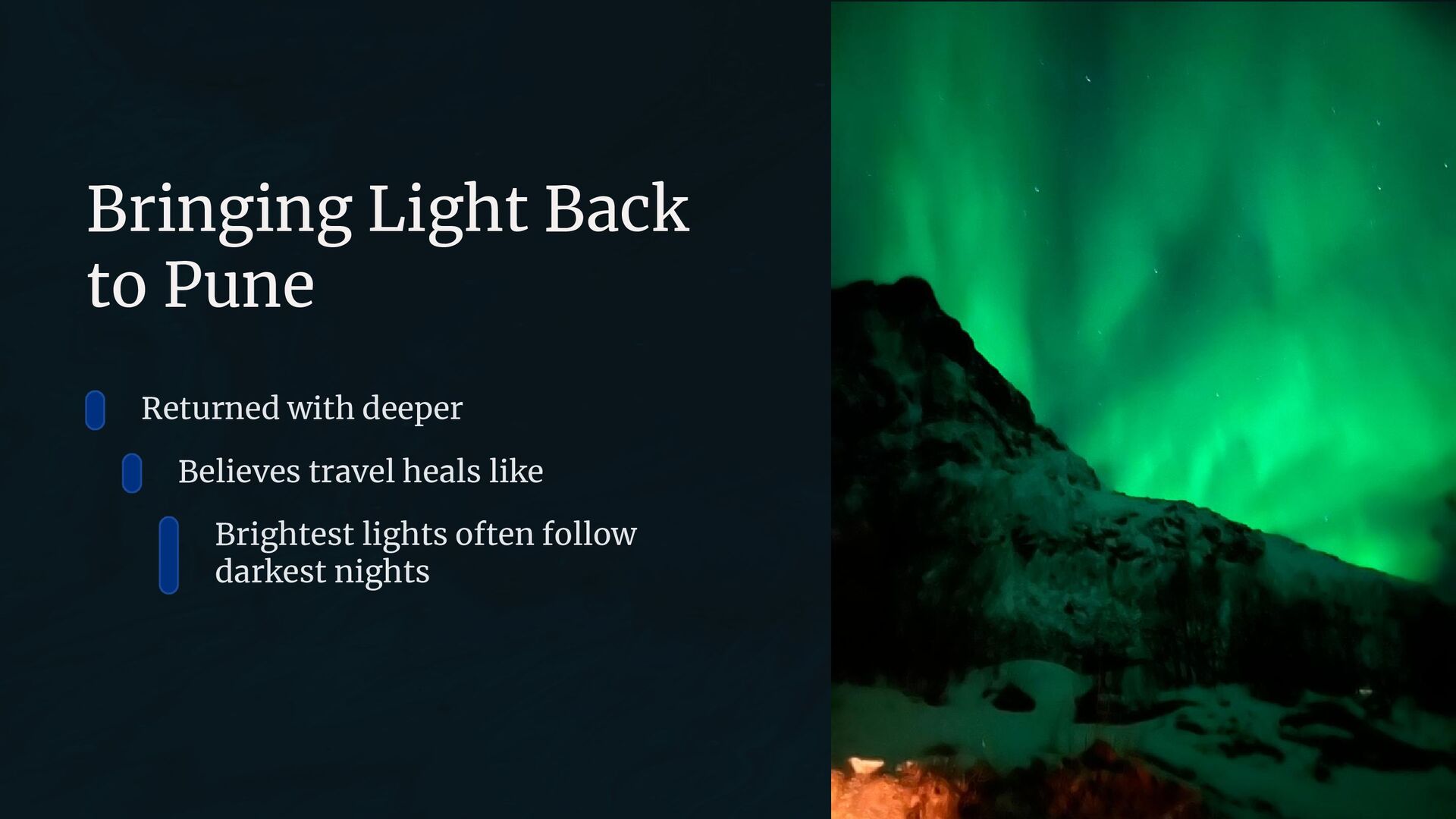 Bringing Light Back to Pune

Returned with deeper

Believes travel heals like

Brightest lights often follow darkest nights